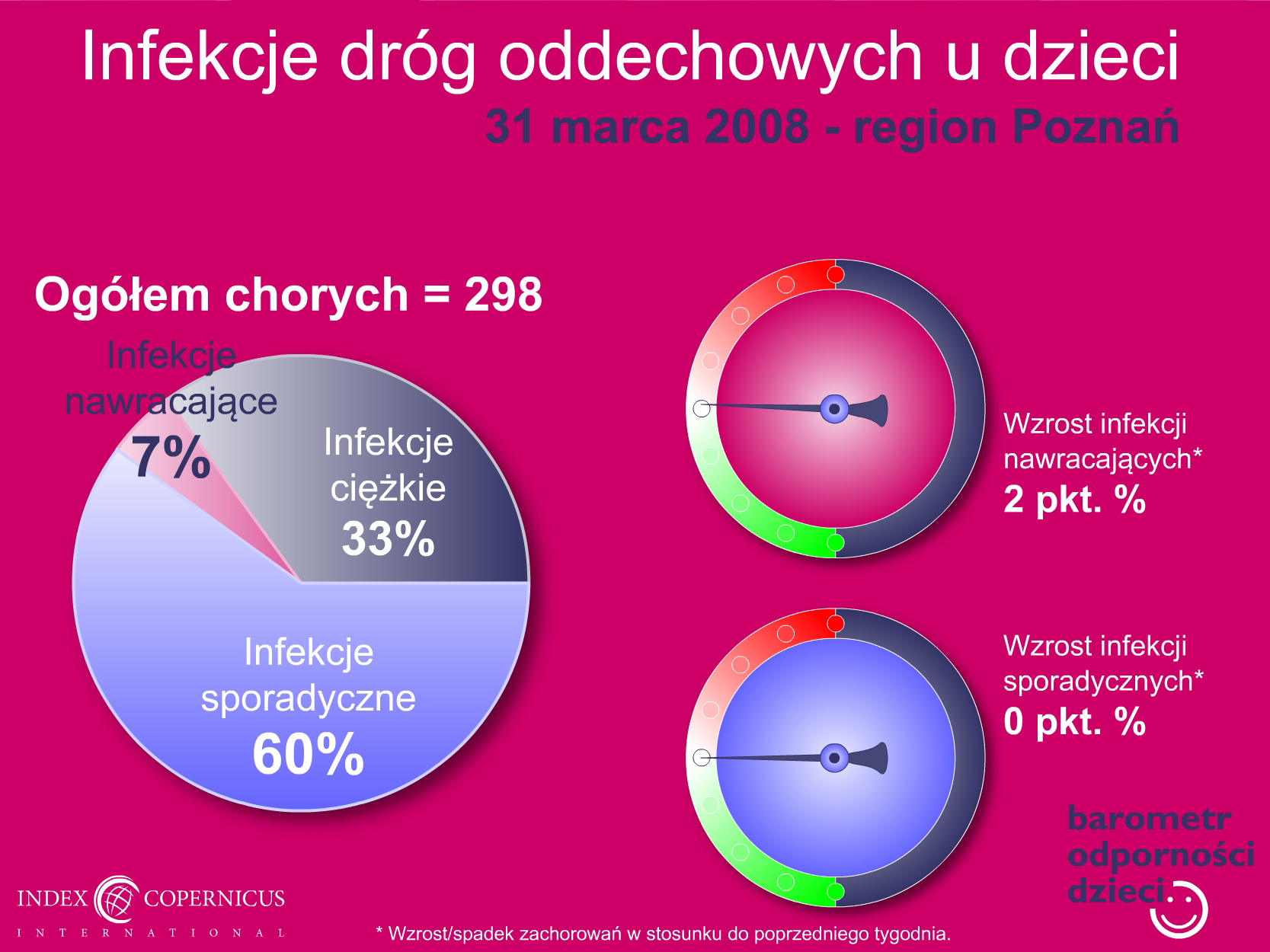 Infekcje dróg oddechowych u dzieci
31 marca 2008 - region Poznań

Ogółem chorych = 298

Infekcje nawracające 7%

Infekcje ciężkie 33%

Infekcje sporadyczne 60%

Wzrost infekcji nawracających*
2 pkt. %

Wzrost infekcji sporadycznych*
0 pkt. %

barometr odporności dzieci

INDEX COPERNICUS INTERNATIONAL

* Wzrost/spadek zachorowań w stosunku do poprzedniego tygodnia.